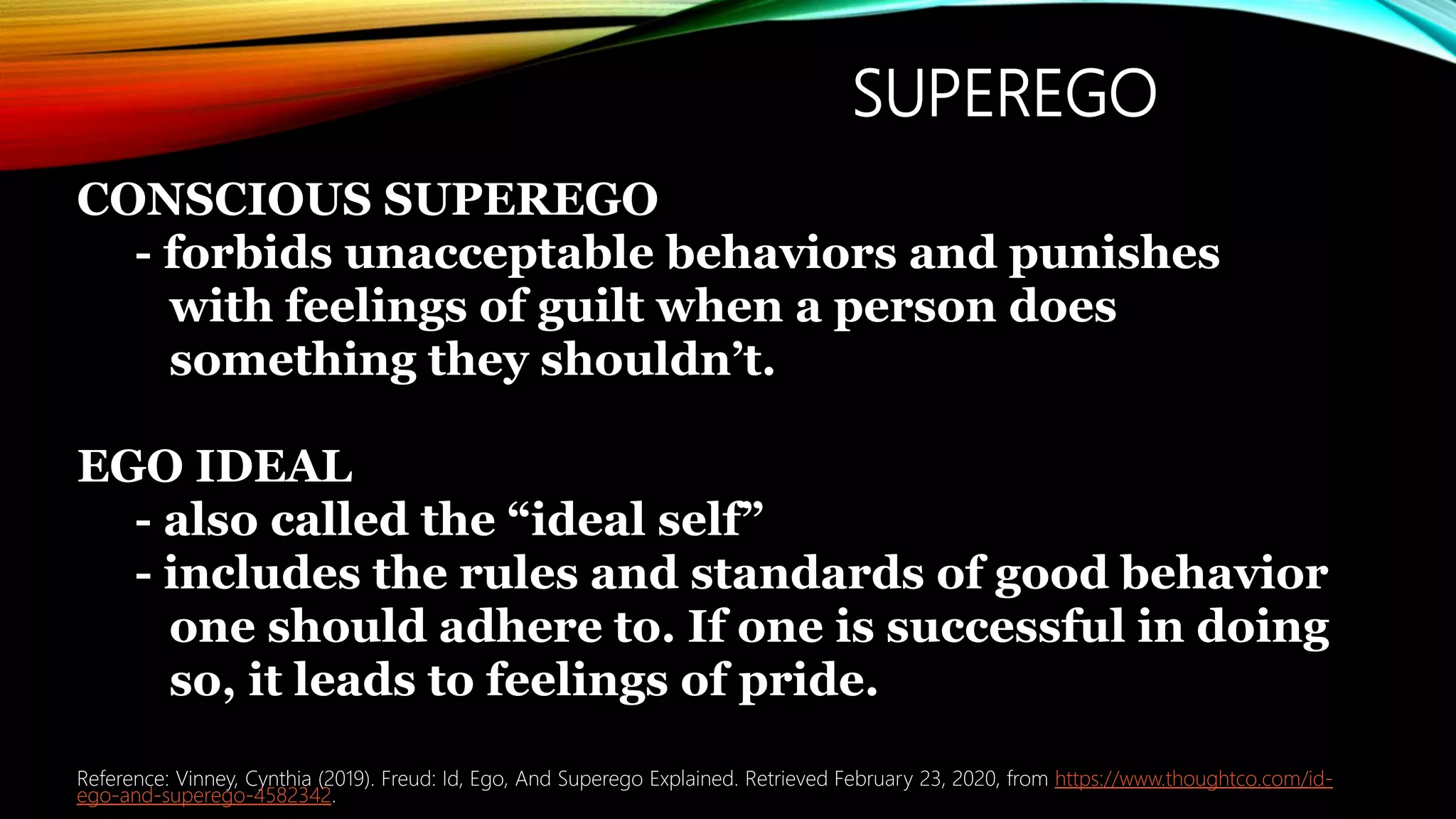 SUPEREGO

CONSCIOUS SUPEREGO
- forbids unacceptable behaviors and punishes with feelings of guilt when a person does something they shouldn’t.

EGO IDEAL
- also called the “ideal self”
- includes the rules and standards of good behavior one should adhere to. If one is successful in doing so, it leads to feelings of pride.

Reference: Vinney, Cynthia (2019). Freud: Id, Ego, And Superego Explained. Retrieved February 23, 2020, from https://www.thoughtco.com/id-ego-and-superego-4582342.